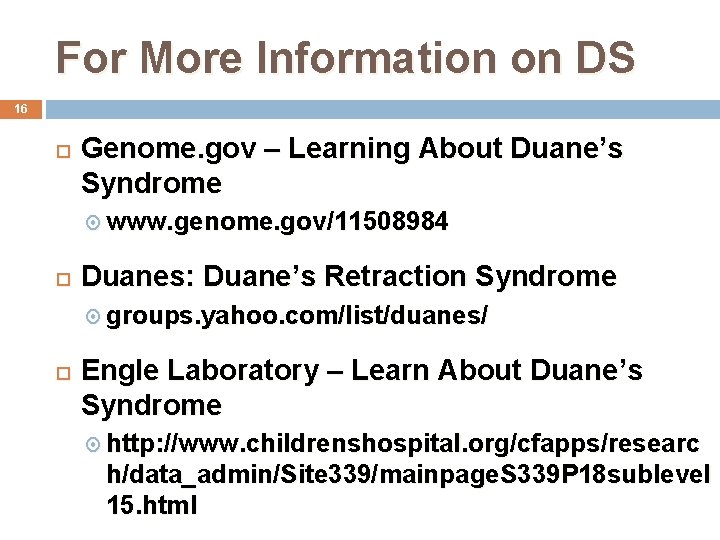 For More Information on DS

16

Genome.gov – Learning About Duane's Syndrome

www.genome.gov/11508984

Duanes: Duane's Retraction Syndrome

groups.yahoo.com/list/duanes/

Engle Laboratory – Learn About Duane's Syndrome

http://www.childrenshospital.org/cfapps/research/data_admin/Site339/mainpageS339P18sublevel15.html